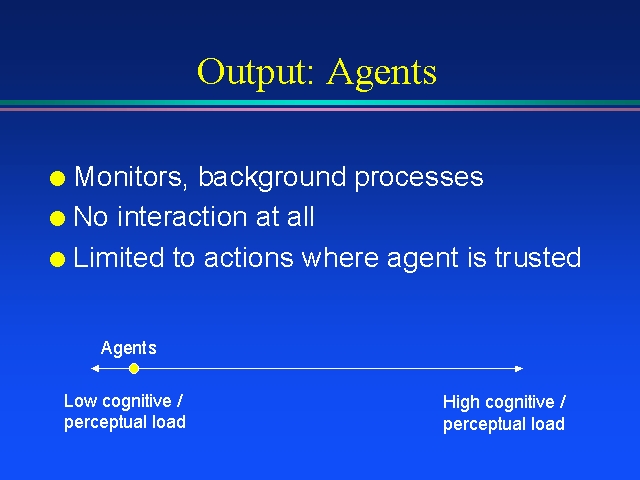 Output: Agents

Monitors, background processes
No interaction at all
Limited to actions where agent is trusted

Agents

Low cognitive / perceptual load

High cognitive / perceptual load